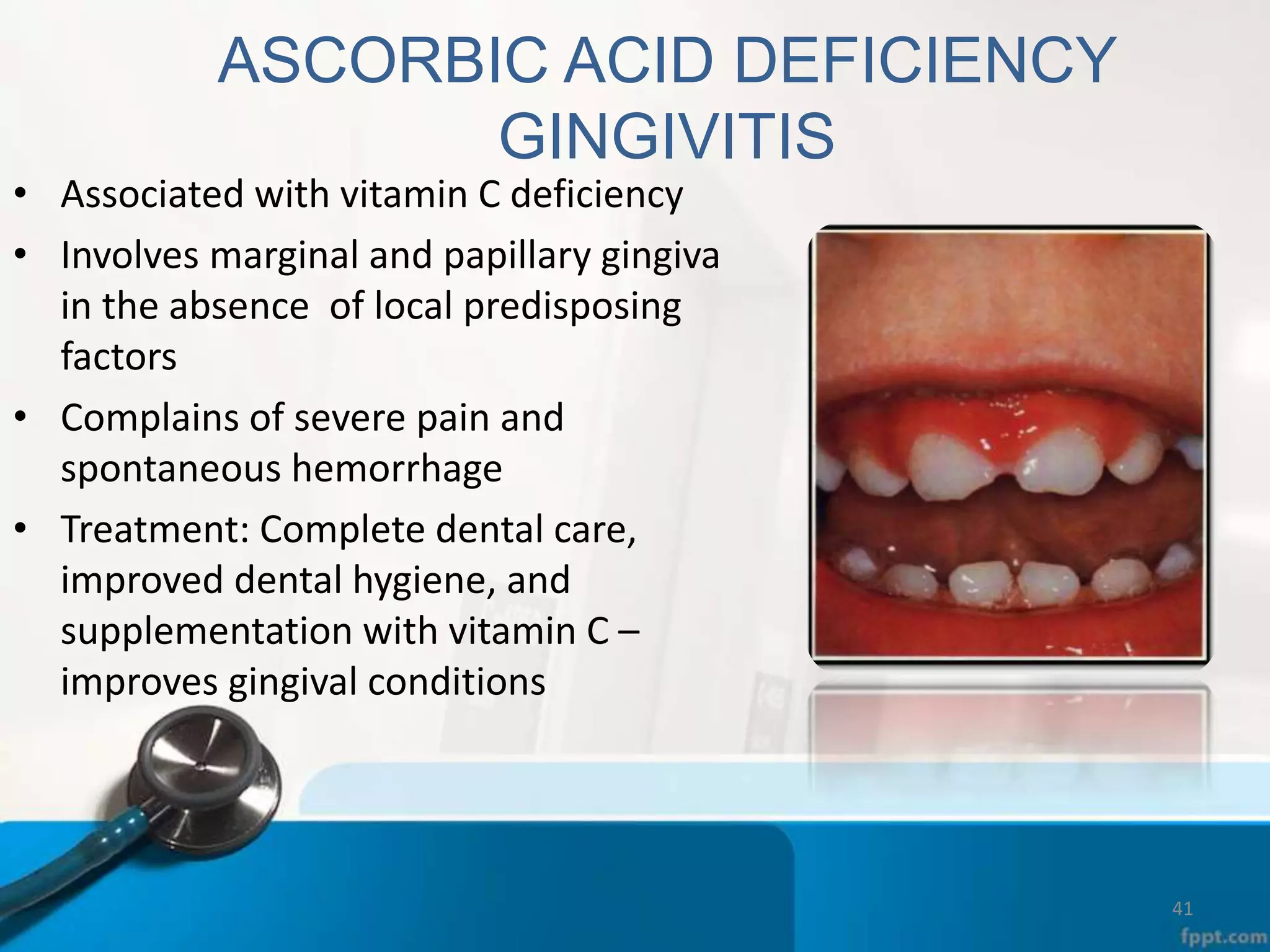 ASCORBIC ACID DEFICIENCY GINGIVITIS

• Associated with vitamin C deficiency

• Involves marginal and papillary gingiva in the absence of local predisposing factors

• Complains of severe pain and spontaneous hemorrhage

• Treatment: Complete dental care, improved dental hygiene, and supplementation with vitamin C – improves gingival conditions

41

fppt.com